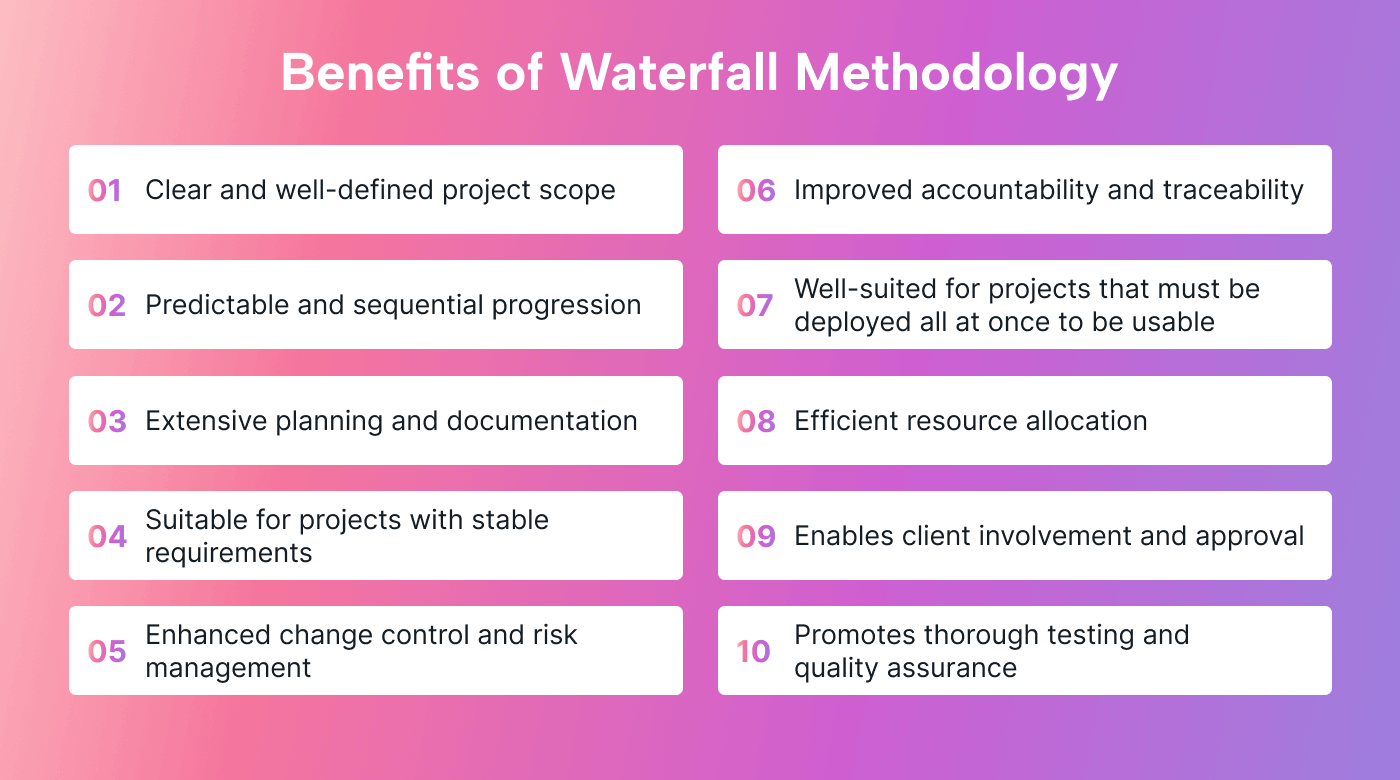 Benefits of Waterfall Methodology

01 Clear and well-defined project scope

02 Predictable and sequential progression

03 Extensive planning and documentation

04 Suitable for projects with stable requirements

05 Enhanced change control and risk management

06 Improved accountability and traceability

07 Well-suited for projects that must be deployed all at once to be usable

08 Efficient resource allocation

09 Enables client involvement and approval

10 Promotes thorough testing and quality assurance